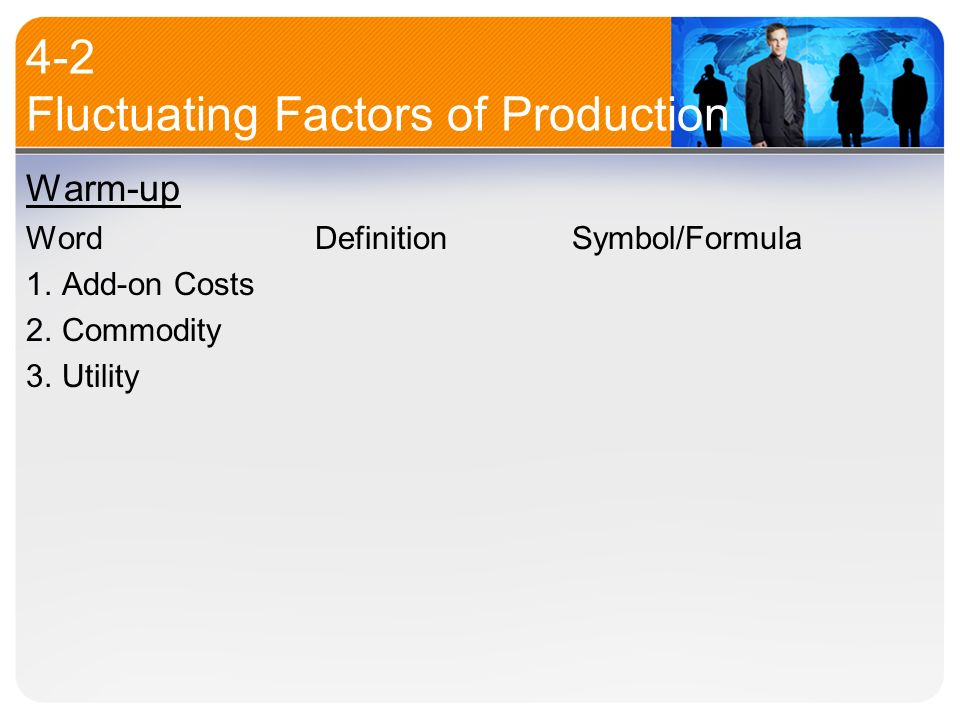 4-2
Fluctuating Factors of Production

Warm-up

| Word | Definition | Symbol/Formula |
|---|---|---|
| 1. Add-on Costs | | |
| 2. Commodity | | |
| 3. Utility | | |